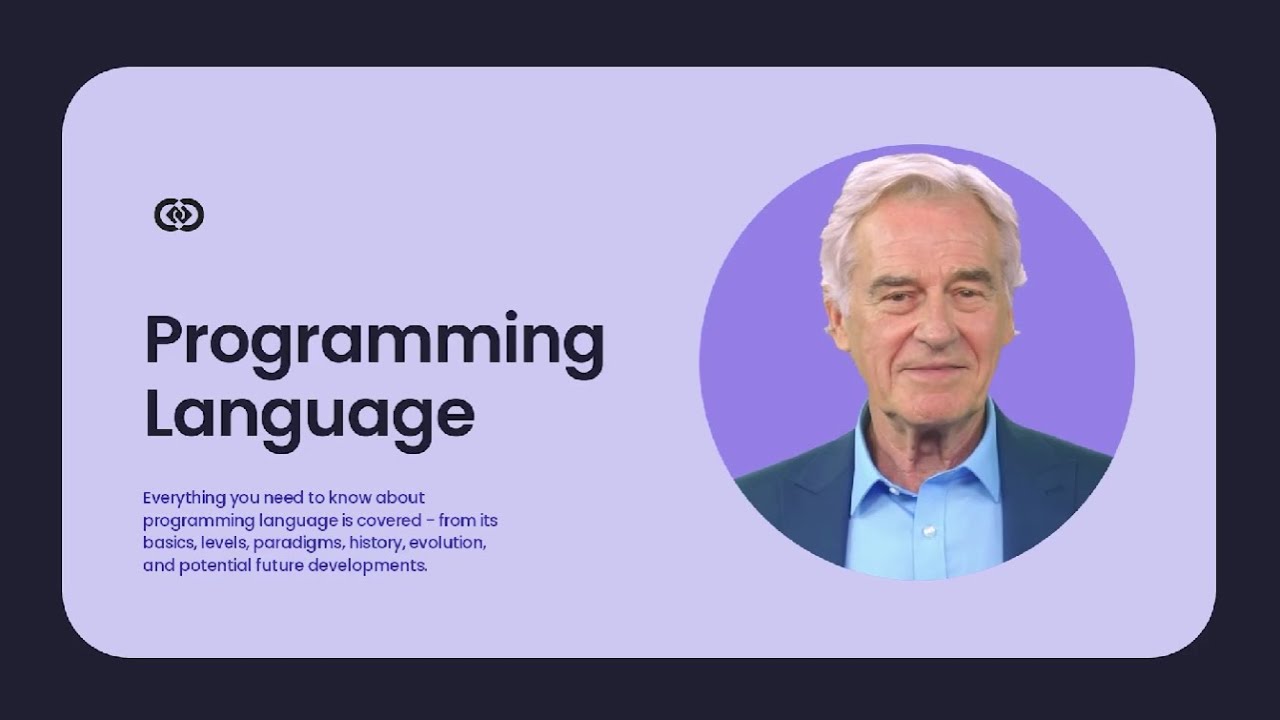 Programming Language

Everything you need to know about programming language is covered - from its basics, levels, paradigms, history, evolution, and potential future developments.